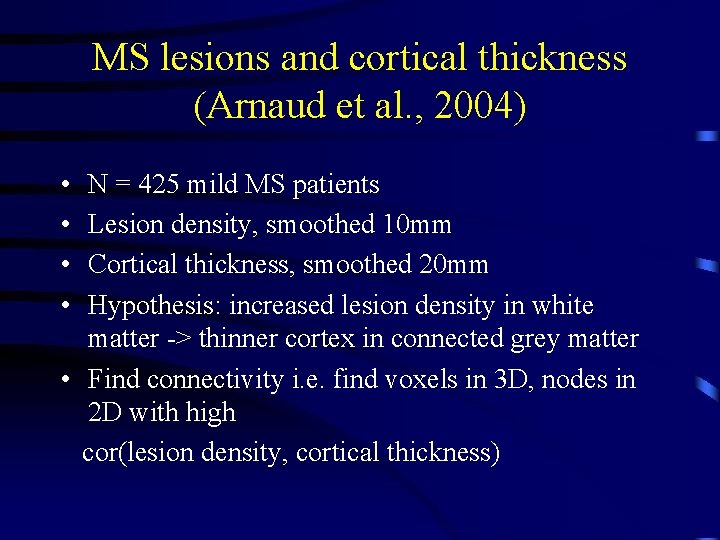 MS lesions and cortical thickness (Arnaud et al., 2004)

• N = 425 mild MS patients
• Lesion density, smoothed 10mm
• Cortical thickness, smoothed 20mm
• Hypothesis: increased lesion density in white matter -> thinner cortex in connected grey matter
• Find connectivity i.e. find voxels in 3D, nodes in 2D with high

cor(lesion density, cortical thickness)